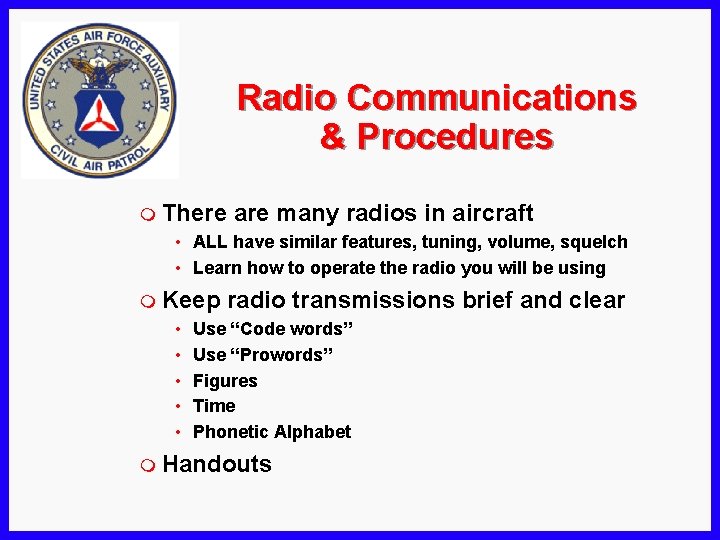 UNITED STATES AIR FORCE AUXILIARY
CIVIL AIR PATROL

Radio Communications & Procedures

There are many radios in aircraft
• ALL have similar features, tuning, volume, squelch
• Learn how to operate the radio you will be using

Keep radio transmissions brief and clear
• Use “Code words”
• Use “Prowords”
• Figures
• Time
• Phonetic Alphabet

Handouts